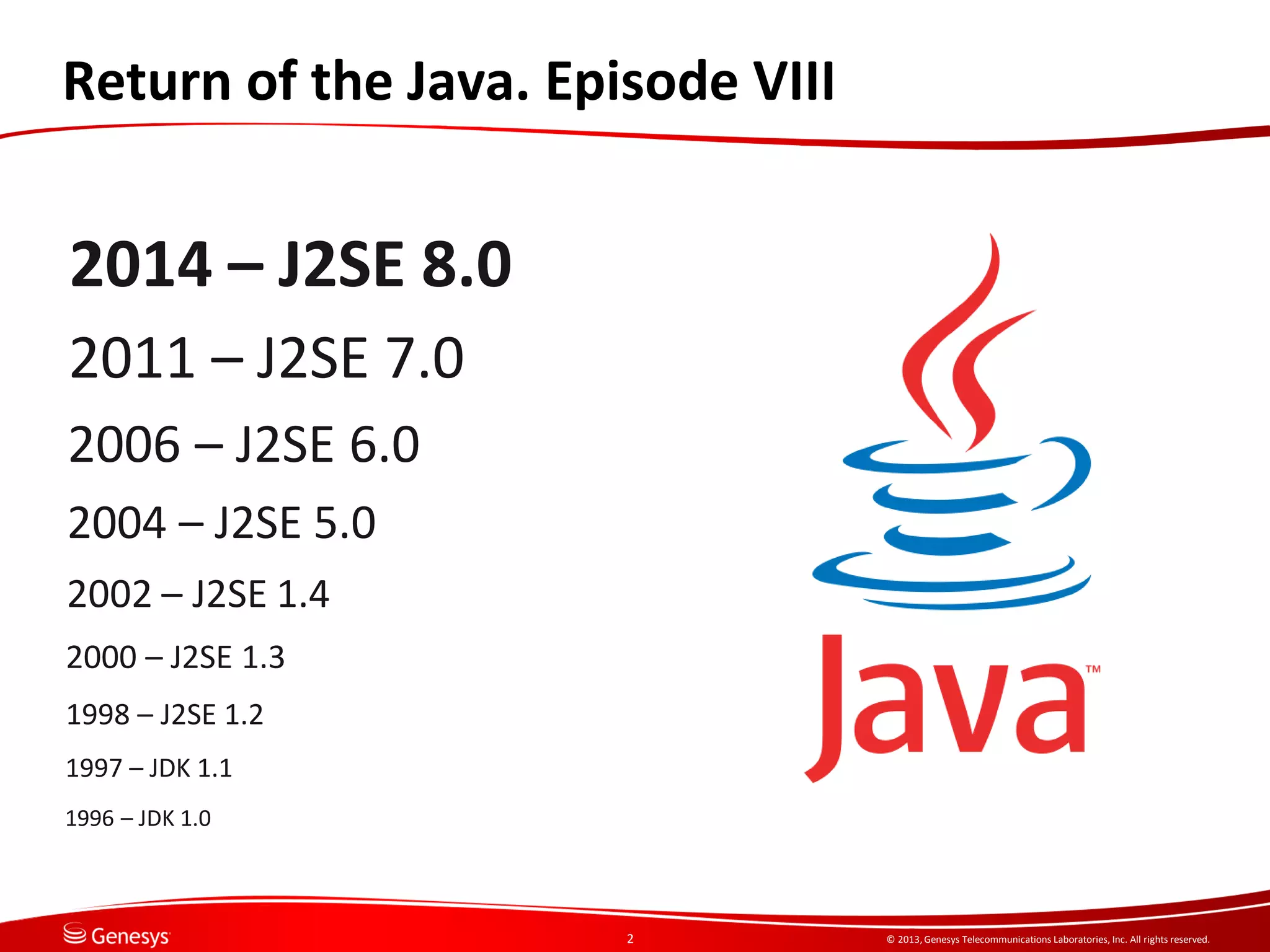 Return of the Java. Episode VIII

2014 – J2SE 8.0

2011 – J2SE 7.0

2006 – J2SE 6.0

2004 – J2SE 5.0

2002 – J2SE 1.4

2000 – J2SE 1.3

1998 – J2SE 1.2

1997 – JDK 1.1

1996 – JDK 1.0

Java™

Genesys

2

© 2013, Genesys Telecommunications Laboratories, Inc. All rights reserved.